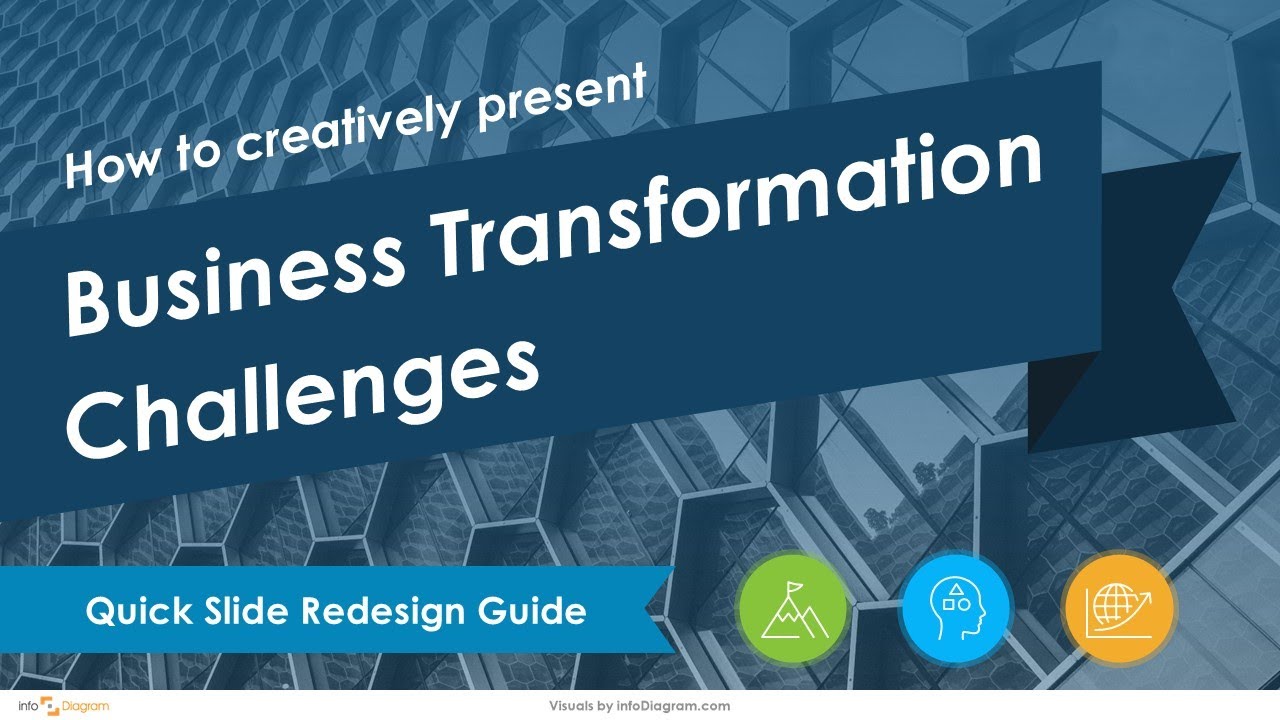 How to creatively present

Business Transformation Challenges

Quick Slide Redesign Guide

info Diagram

Visuals by infoDiagram.com